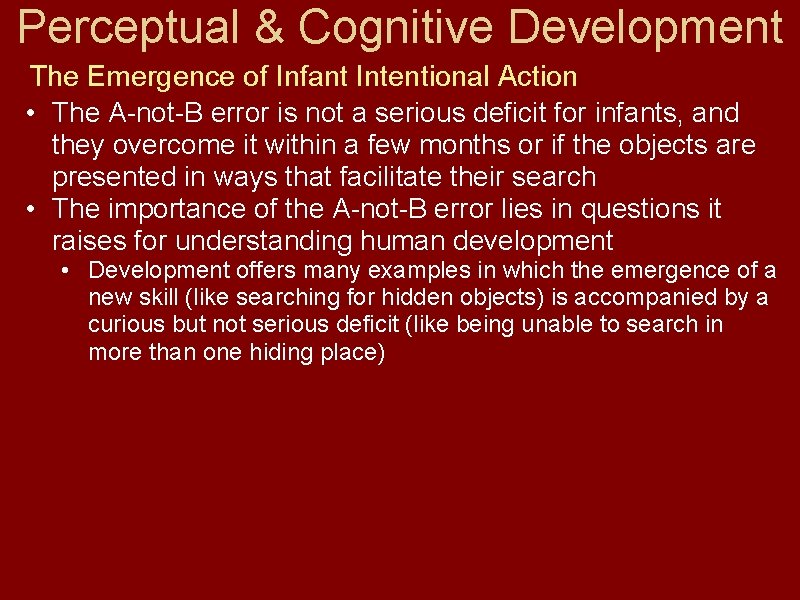 Perceptual & Cognitive Development

The Emergence of Infant Intentional Action

• The A-not-B error is not a serious deficit for infants, and they overcome it within a few months or if the objects are presented in ways that facilitate their search

• The importance of the A-not-B error lies in questions it raises for understanding human development

• Development offers many examples in which the emergence of a new skill (like searching for hidden objects) is accompanied by a curious but not serious deficit (like being unable to search in more than one hiding place)